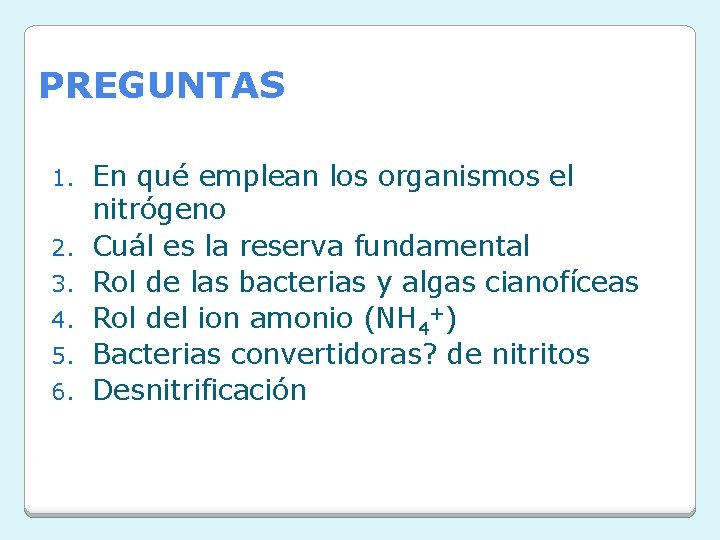 PREGUNTAS

1. En qué emplean los organismos el nitrógeno
2. Cuál es la reserva fundamental
3. Rol de las bacterias y algas cianofíceas
4. Rol del ion amonio ($NH_4^+$)
5. Bacterias convertidoras? de nitritos
6. Desnitrificación